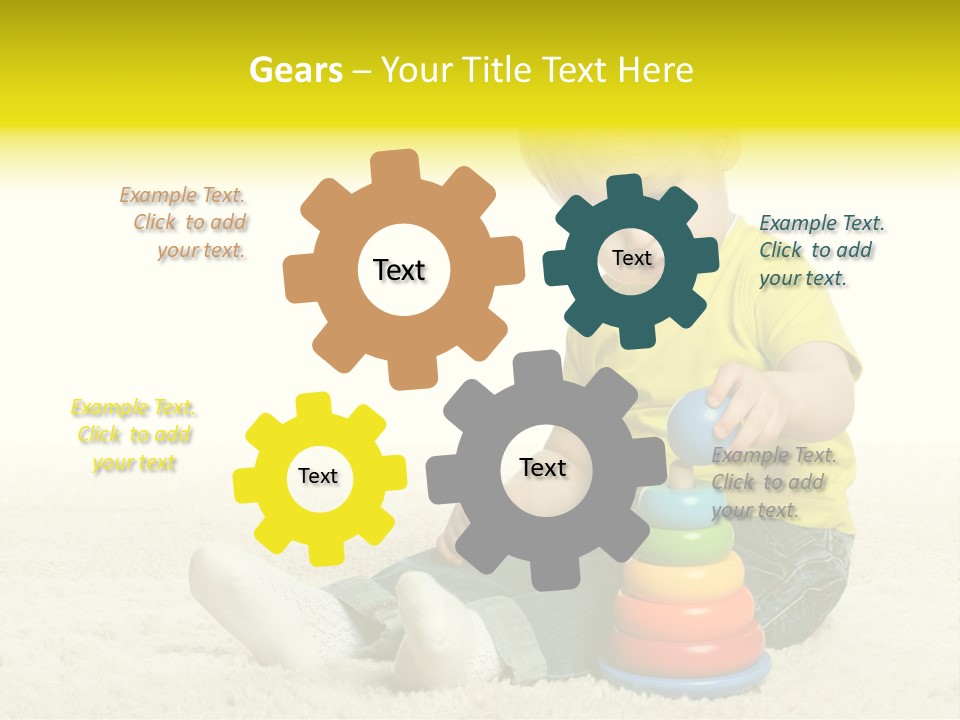 Gears – Your Title Text Here

Example Text. Click to add your text.

Text

Text

Example Text. Click to add your text.

Example Text. Click to add your text

Text

Text

Example Text. Click to add your text.